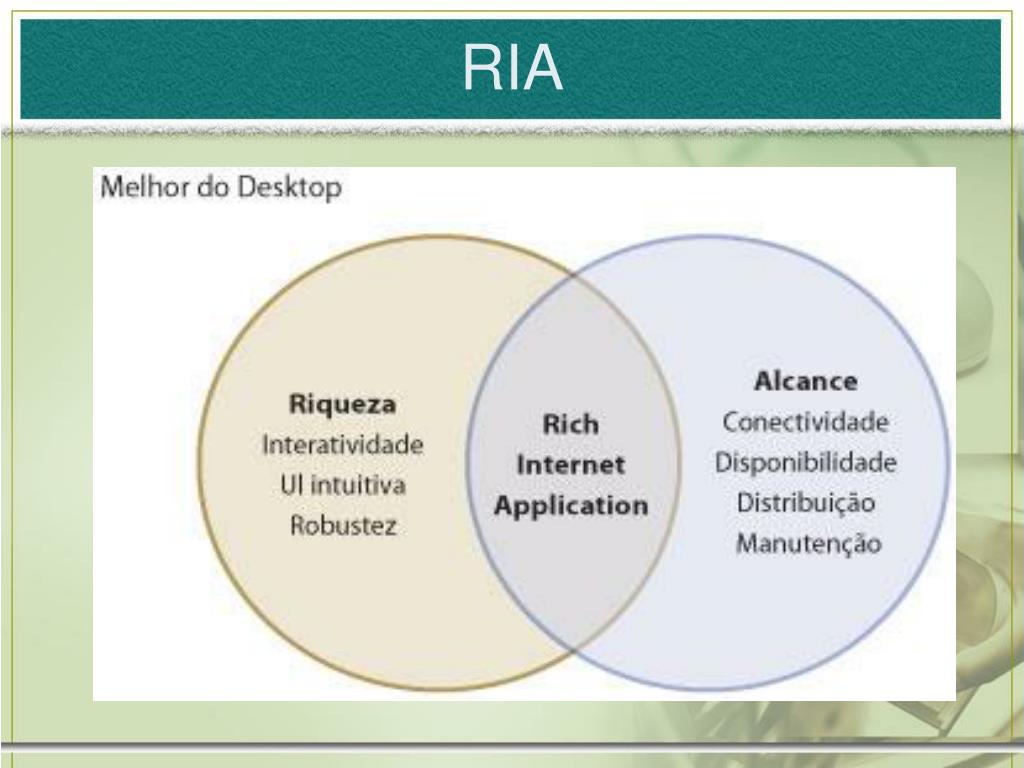 RIA

Melhor do Desktop

Riqueza
Interatividade
UI intuitiva
Robustez

Rich
Internet
Application

Alcance
Conectividade
Disponibilidade
Distribuição
Manutenção